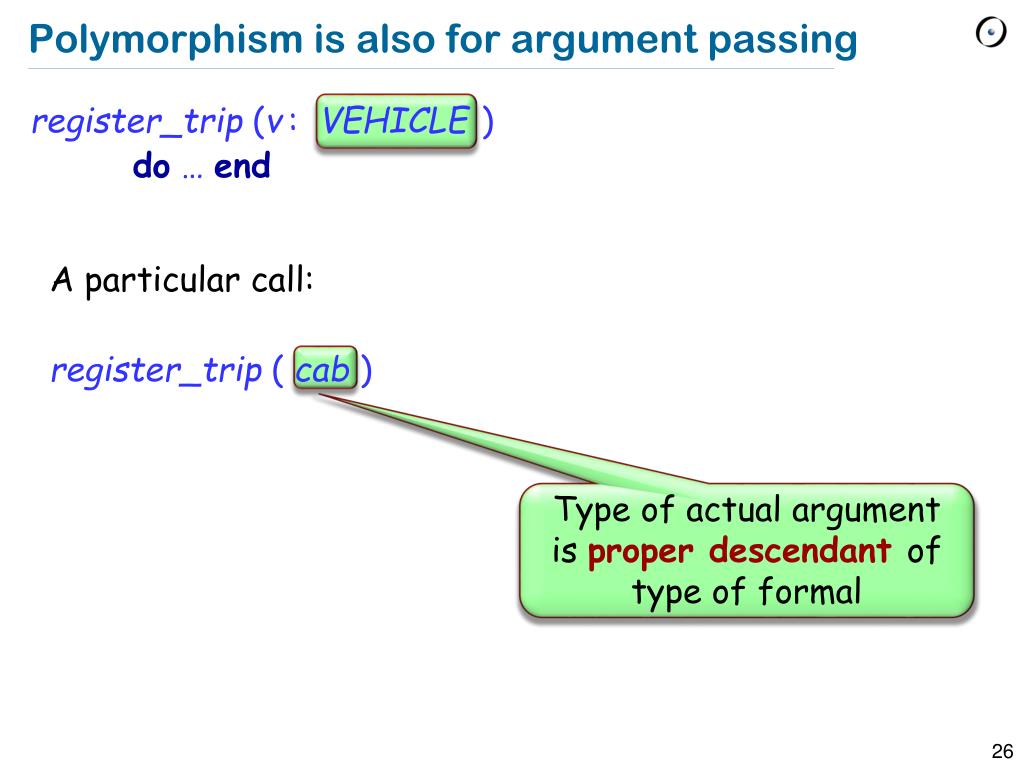 Polymorphism is also for argument passing

register_trip (v: VEHICLE )
do … end

A particular call:

register_trip ( cab )

Type of actual argument is proper descendant of type of formal

26